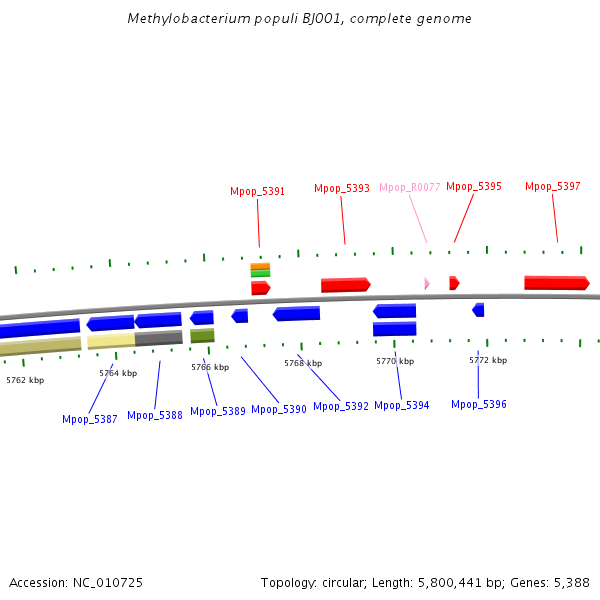 Methylobacterium populi BJ001, complete genome

Mpop_5391 Mpop_5393 Mpop_R0077 Mpop_5395 Mpop_5397

5762 kbp 5764 kbp 5766 kbp 5768 kbp 5770 kbp 5772 kbp

Mpop_5387 Mpop_5388 Mpop_5389 Mpop_5390 Mpop_5392 Mpop_5394 Mpop_5396

Accession: NC_010725

Topology: circular; Length: 5,800,441 bp; Genes: 5,388